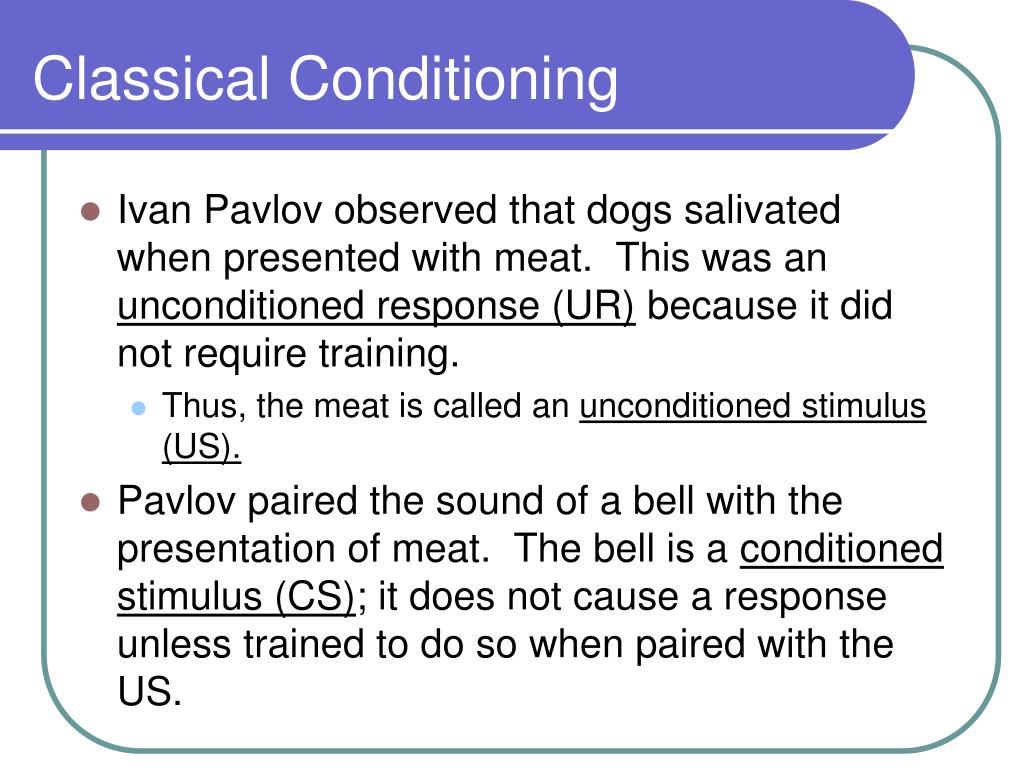 Classical Conditioning

Ivan Pavlov observed that dogs salivated when presented with meat. This was an unconditioned response (UR) because it did not require training.

Thus, the meat is called an unconditioned stimulus (US).

Pavlov paired the sound of a bell with the presentation of meat. The bell is a conditioned stimulus (CS); it does not cause a response unless trained to do so when paired with the US.